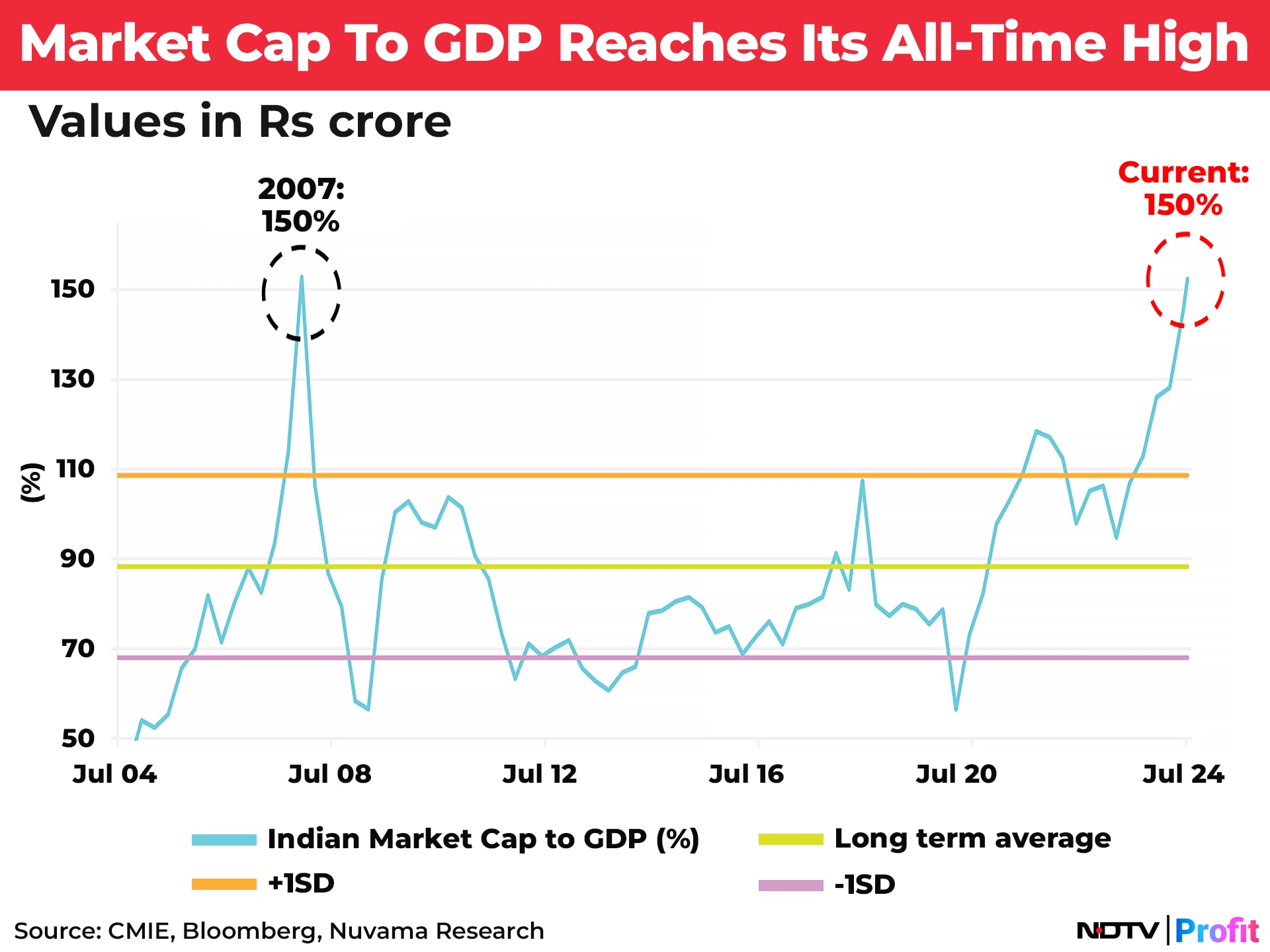 Market Cap To GDP Reaches Its All-Time High

Values in Rs crore

2007: 150%

Current: 150%

(%)

150
130
110
90
70
50

Jul 04
Jul 08
Jul 12
Jul 16
Jul 20
Jul 24

Indian Market Cap to GDP (%)
Long term average
+1SD
-1SD

Source: CMIE, Bloomberg, Nuvama Research

NDTV | Profit